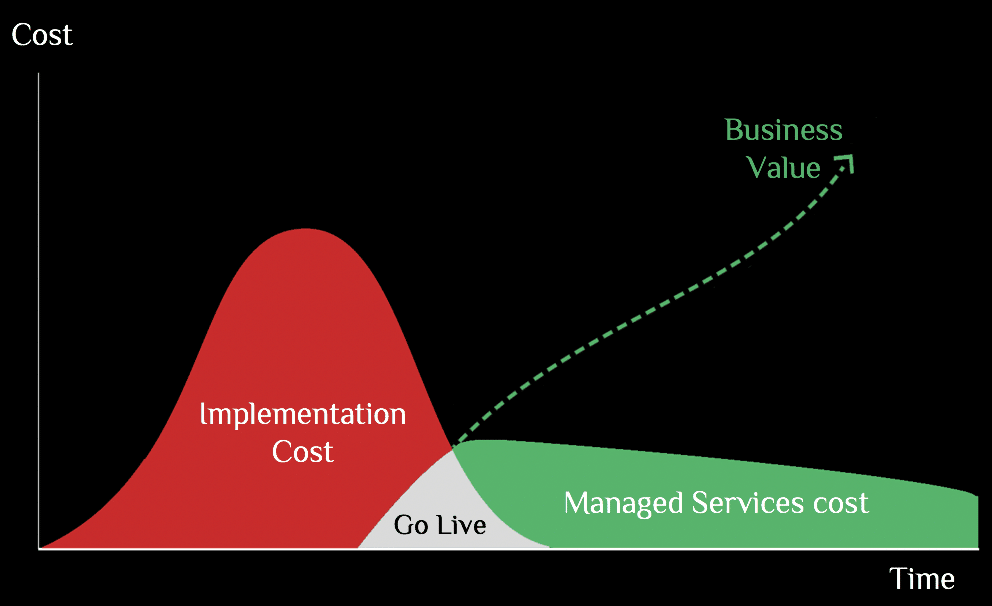 Cost

Business Value

Implementation Cost

Go Live

Managed Services cost

Time